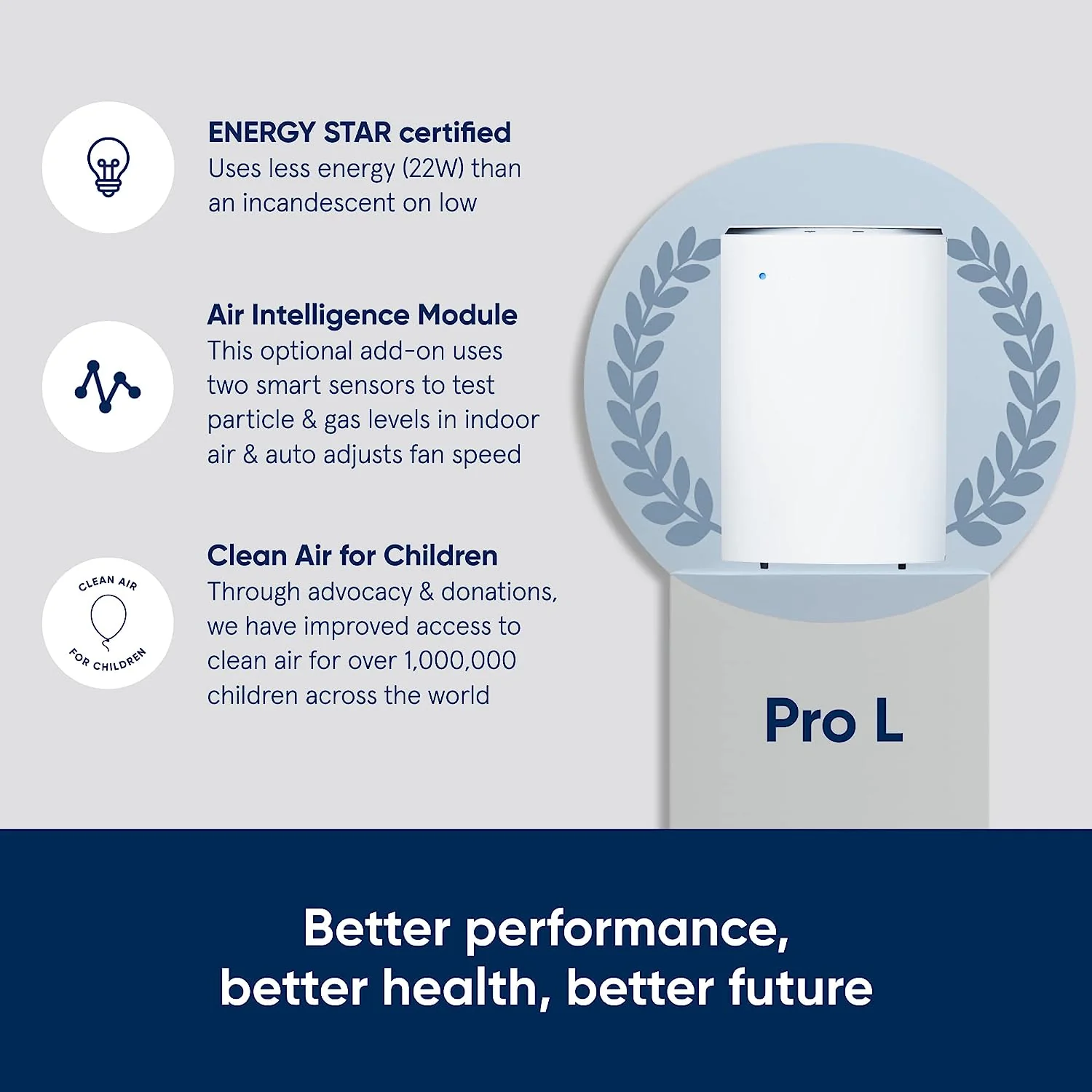 ENERGY STAR certified
Uses less energy (22W) than an incandescent on low

Air Intelligence Module
This optional add-on uses two smart sensors to test particle & gas levels in indoor air & auto adjusts fan speed

CLEAN AIR FOR CHILDREN

Clean Air for Children
Through advocacy & donations, we have improved access to clean air for over 1,000,000 children across the world

Pro L

Better performance, better health, better future